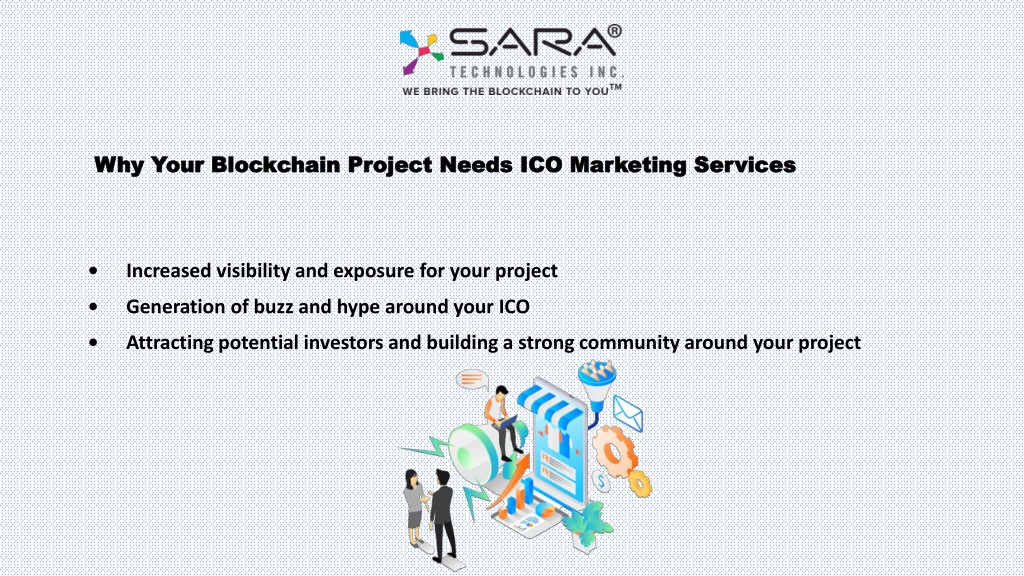 SARA®
TECHNOLOGIES INC.
WE BRING THE BLOCKCHAIN TO YOU™

Why Your Blockchain Project Needs ICO Marketing Services

• Increased visibility and exposure for your project
• Generation of buzz and hype around your ICO
• Attracting potential investors and building a strong community around your project